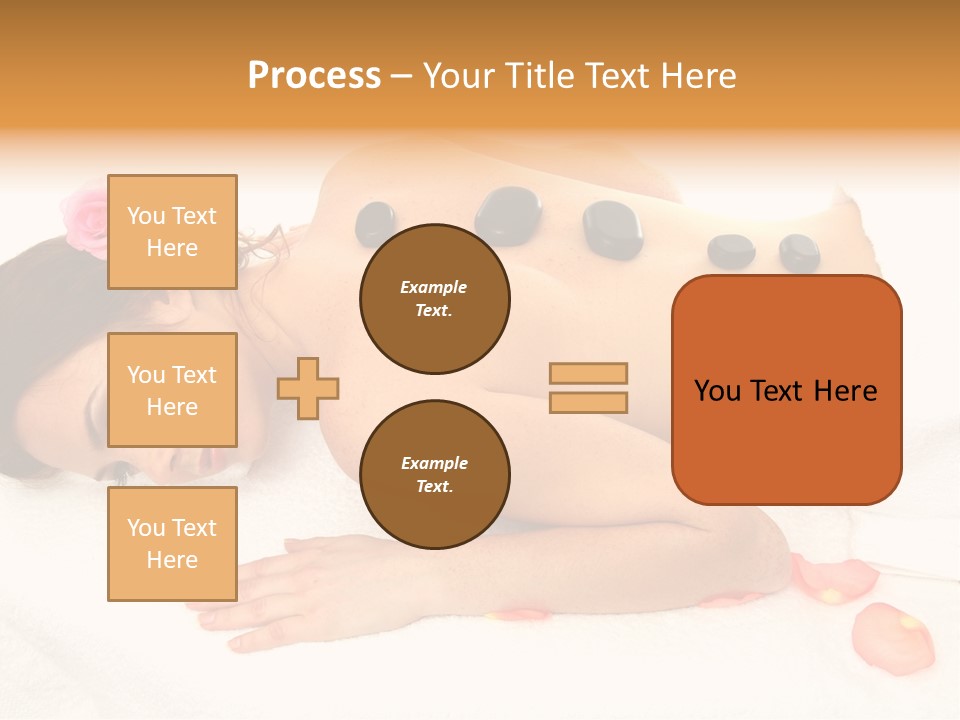 Process – Your Title Text Here

You Text Here

You Text Here

You Text Here

Example Text.

Example Text.

You Text Here